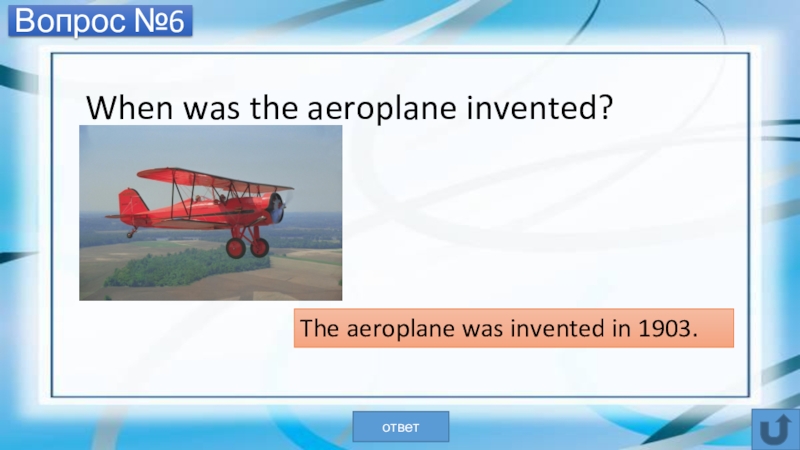 Вопрос №6

When was the aeroplane invented?

The aeroplane was invented in 1903.

ответ